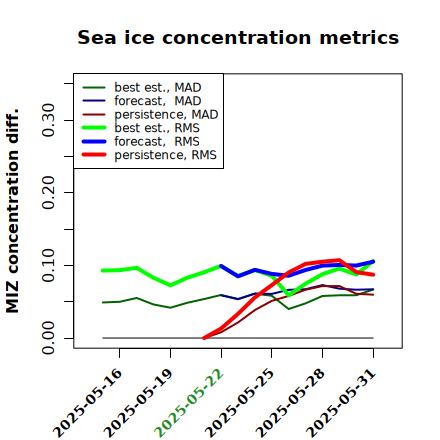 Sea ice concentration metrics

best est., MAD
forecast, MAD
persistence, MAD
best est., RMS
forecast, RMS
persistence, RMS

MIZ concentration diff.

0.00
0.10
0.20
0.30

2025-05-16
2025-05-19
2025-05-22
2025-05-25
2025-05-28
2025-05-31